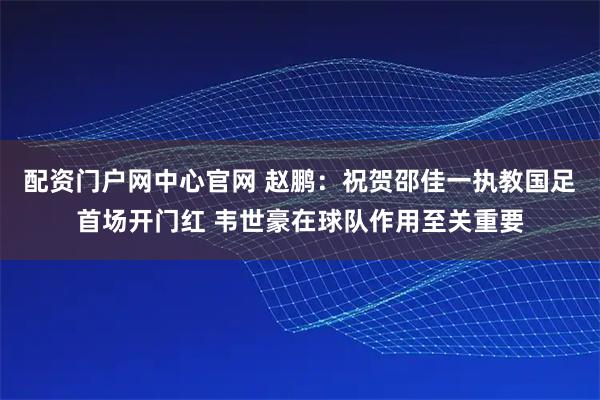 配资门户网中心官网 赵鹏：祝贺邵佳一执教国足首场开门红 韦世豪在球队作用至关重要